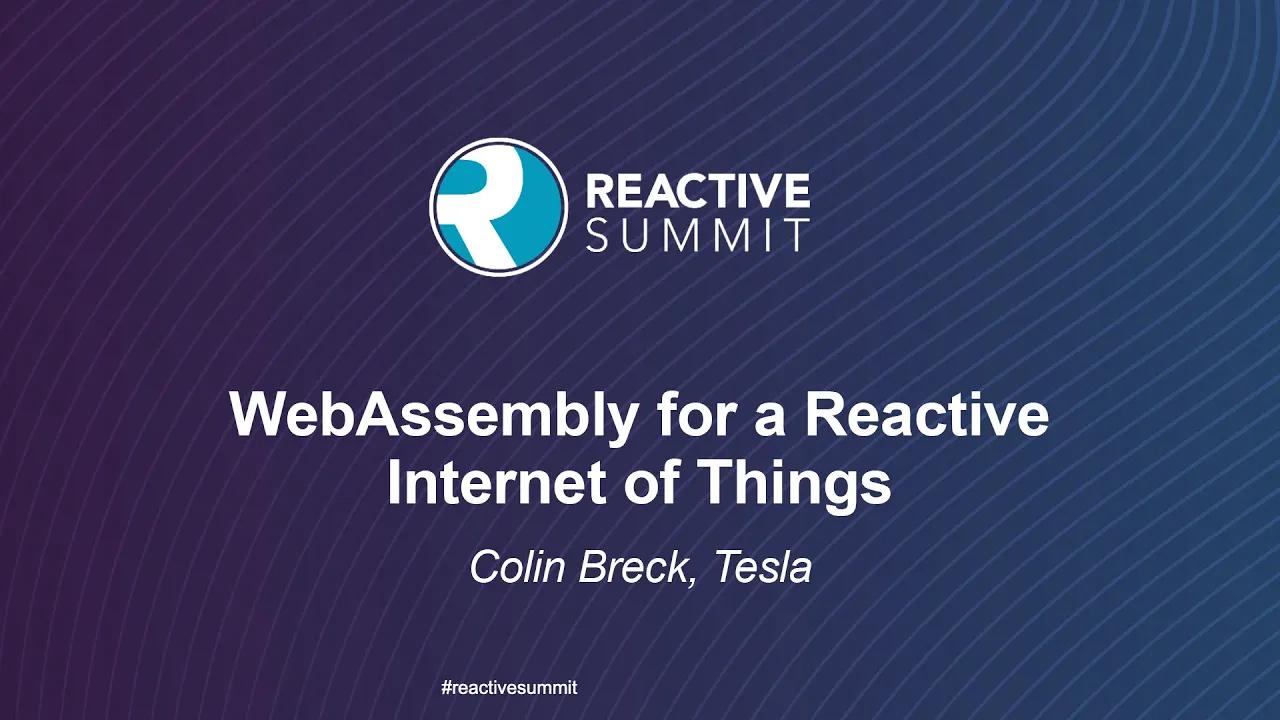 REACTIVE
SUMMIT

WebAssembly for a Reactive Internet of Things

Colin Breck, Tesla

#reactivesummit